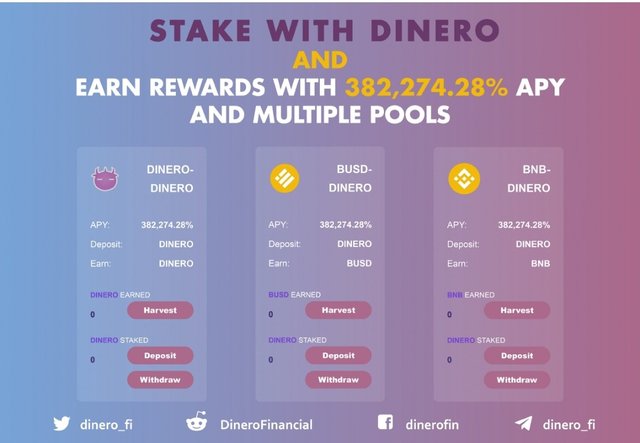 STAKE WITH DINERO
AND
EARN REWARDS WITH 382,274.28% APY AND MULTIPLE POOLS

DINERO-DINERO

APY: 382,274.28%
Deposit: DINERO
Earn: DINERO

DINERO EARNED
0 Harvest

DINERO STAKED
0 Deposit
Withdraw

BUSD-DINERO

APY: 382,274.28%
Deposit: DINERO
Earn: BUSD

BUSD EARNED
0 Harvest

DINERO STAKED
0 Deposit
Withdraw

BNB-DINERO

APY: 382,274.28%
Deposit: DINERO
Earn: BNB

BNB EARNED
0 Harvest

DINERO STAKED
0 Deposit
Withdraw

dinero_fi DineroFinancial dinerofin dinero_fi